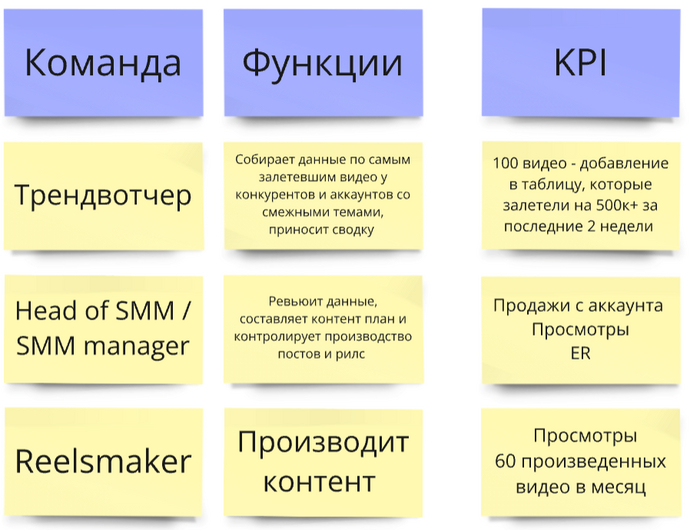 | Команда | Функции | KPI |
|---|---|---|
| Трендвотчер | Собирает данные по самым залетевшим видео у конкурентов и аккаунтов со смежными темами, приносит сводку | 100 видео - добавление в таблицу, которые залетели на 500к+ за последние 2 недели |
| Head of SMM / SMM manager | Ревьюит данные, составляет контент план и контролирует производство постов и рилс | Продажи с аккаунта Просмотры ER |
| Reelsmaker | Производит контент | Просмотры 60 произведенных видео в месяц |